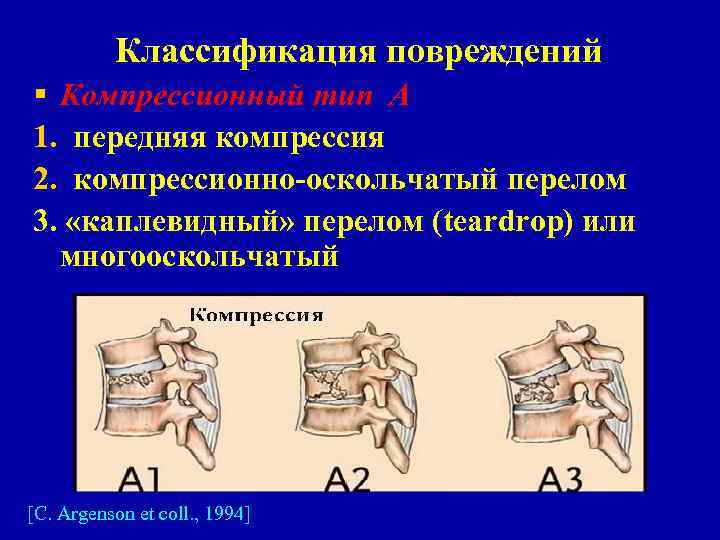 Классификация повреждений

▪ Компрессионный тип А

1. передняя компрессия

2. компрессионно-оскольчатый перелом

3. «каплевидный» перелом (teardrop) или многооскольчатый

Компрессия

A1 A2 A3

[C. Argenson et coll., 1994]